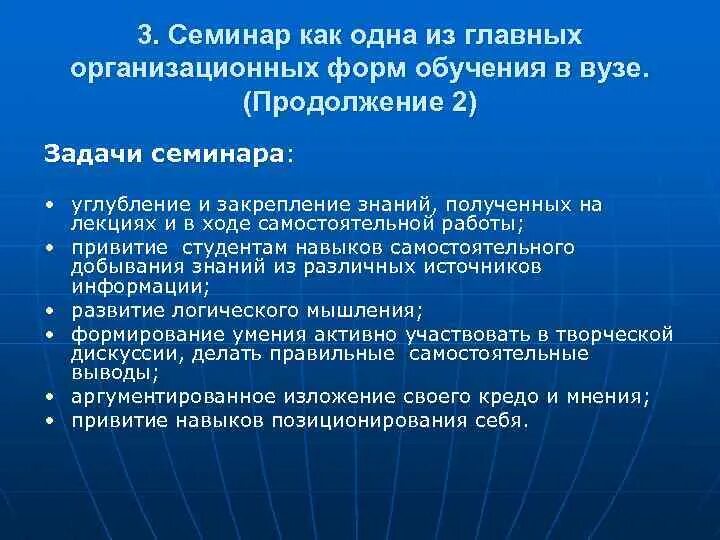 3. Семинар как одна из главных организационных форм обучения в вузе. (Продолжение 2)

Задачи семинара:

• углубление и закрепление знаний, полученных на лекциях и в ходе самостоятельной работы;
• привитие студентам навыков самостоятельного добывания знаний из различных источников информации;
• развитие логического мышления;
• формирование умения активно участвовать в творческой дискуссии, делать правильные самостоятельные выводы;
• аргументированное изложение своего кредо и мнения;
• привитие навыков позиционирования себя.